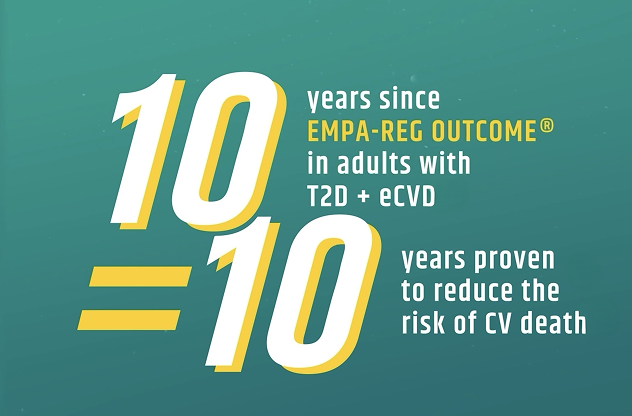 10 years since EMPA-REG OUTCOME® in adults with T2D + eCVD

= 10 years proven to reduce the risk of CV death